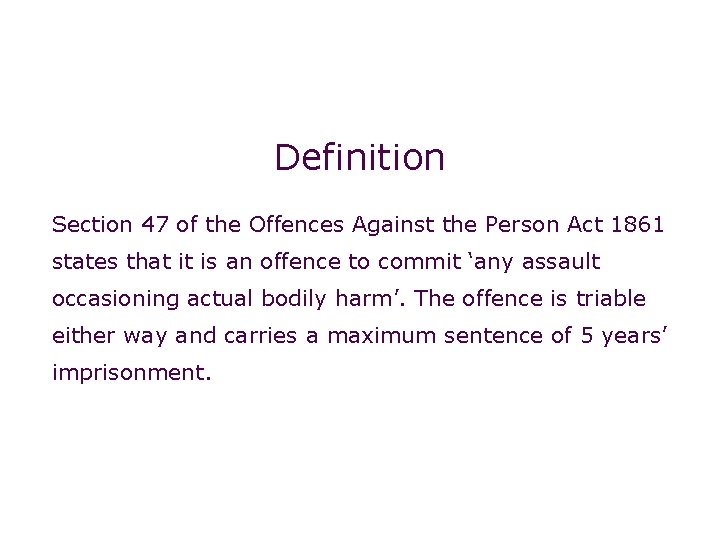 Definition

Section 47 of the Offences Against the Person Act 1861 states that it is an offence to commit ‘any assault occasioning actual bodily harm’. The offence is triable either way and carries a maximum sentence of 5 years’ imprisonment.